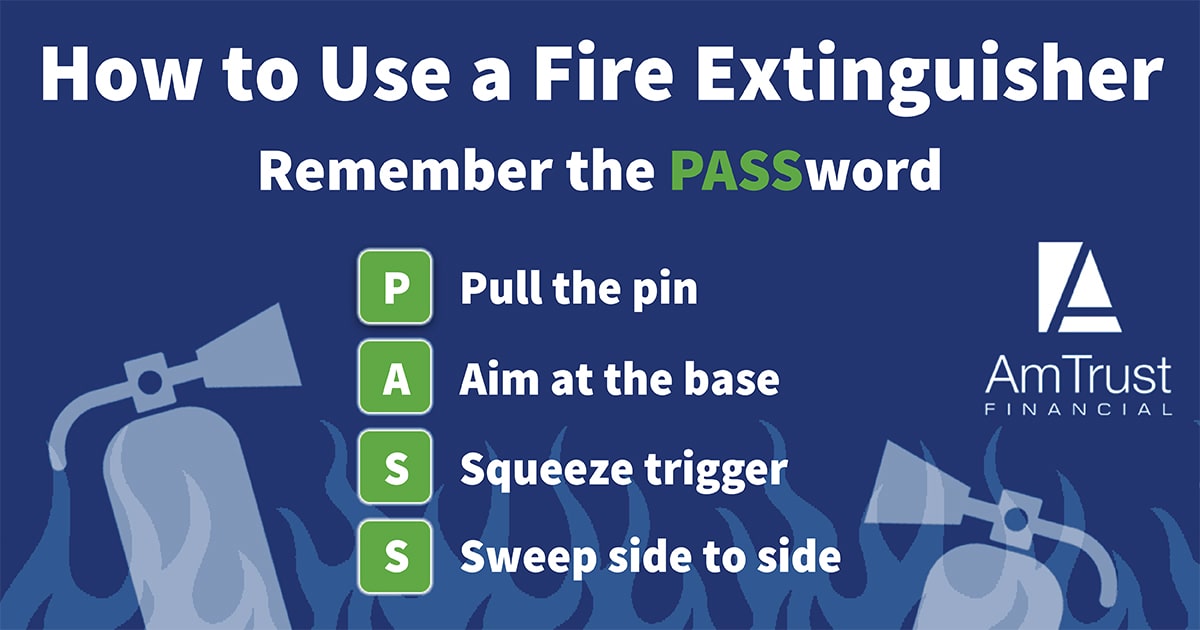 How to Use a Fire Extinguisher

Remember the PASSword

P Pull the pin

A Aim at the base

S Squeeze trigger

S Sweep side to side

AmTrust
FINANCIAL